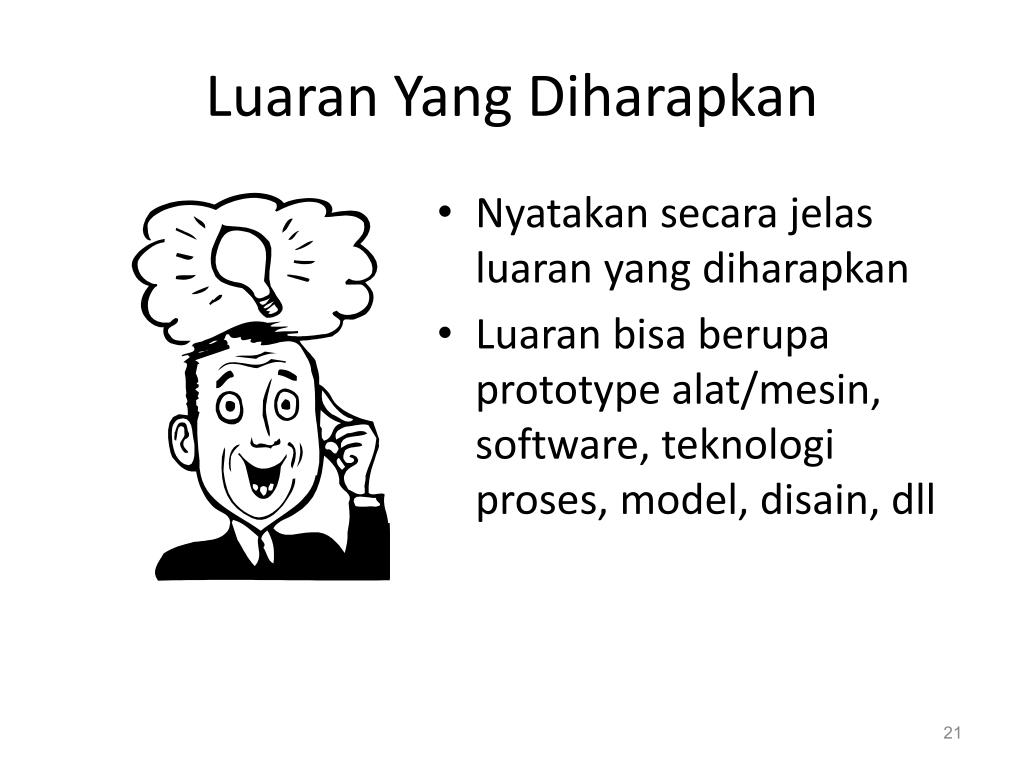 Luaran Yang Diharapkan

• Nyatakan secara jelas luaran yang diharapkan
• Luaran bisa berupa prototype alat/mesin, software, teknologi proses, model, disain, dll

21